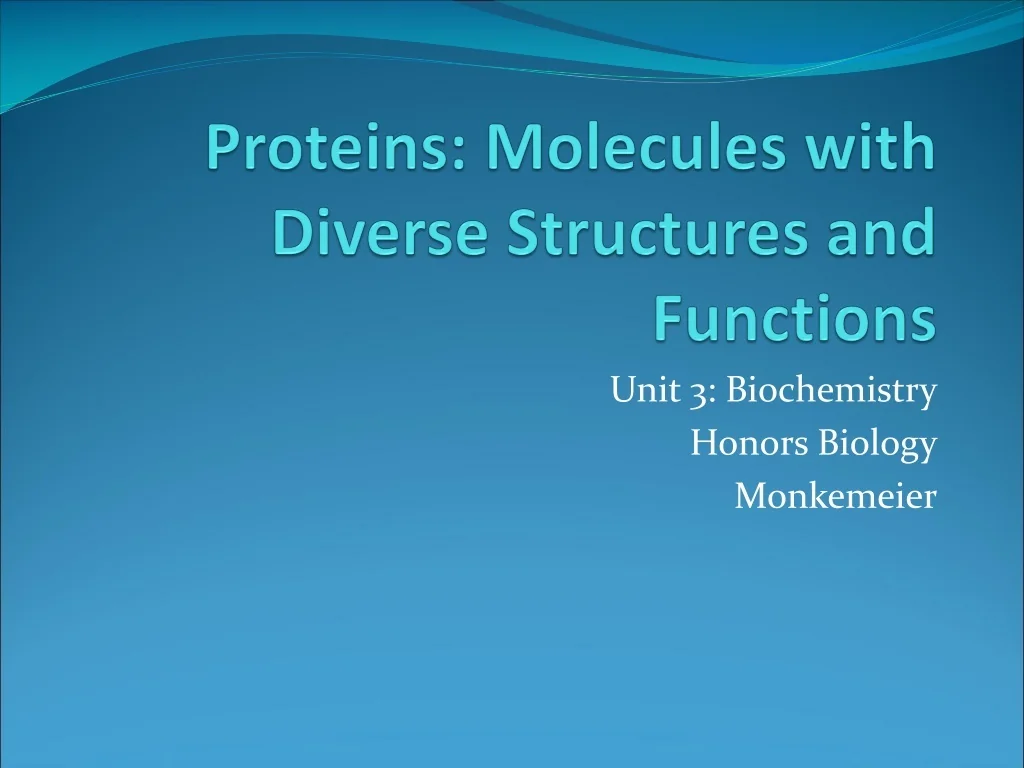 Proteins: Molecules with Diverse Structures and Functions

Unit 3: Biochemistry
Honors Biology
Monkemeier